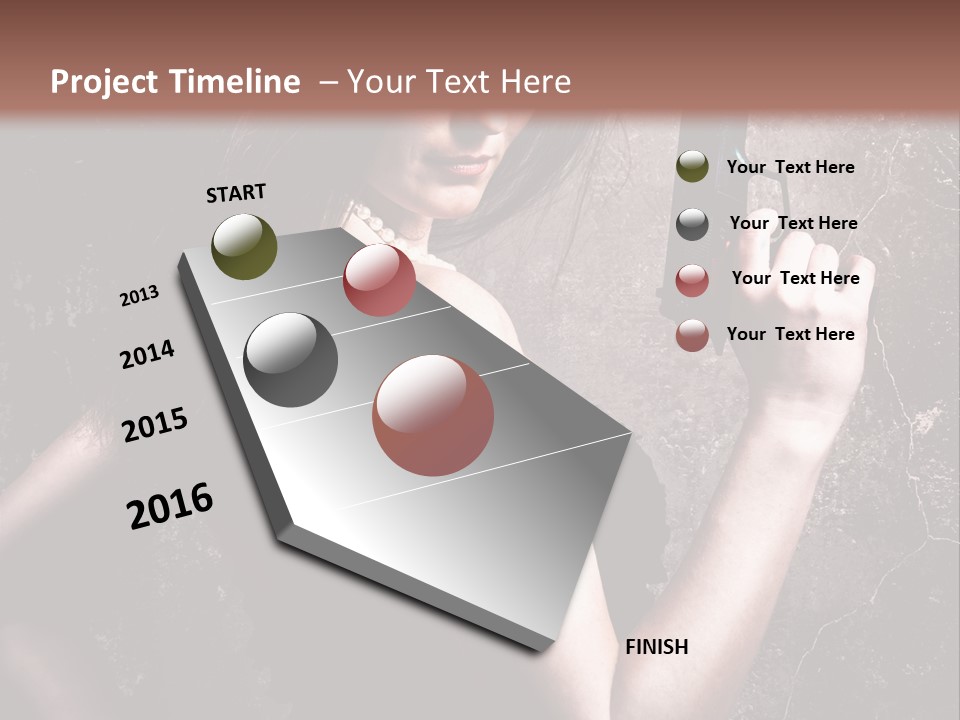 Project Timeline – Your Text Here

START

2013

2014

2015

2016

FINISH

Your Text Here

Your Text Here

Your Text Here

Your Text Here